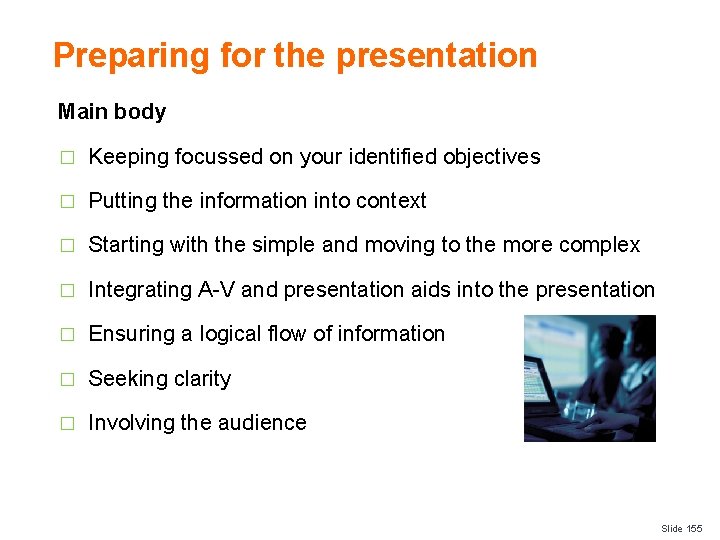 Preparing for the presentation

Main body

□ Keeping focussed on your identified objectives

□ Putting the information into context

□ Starting with the simple and moving to the more complex

□ Integrating A-V and presentation aids into the presentation

□ Ensuring a logical flow of information

□ Seeking clarity

□ Involving the audience

Slide 155